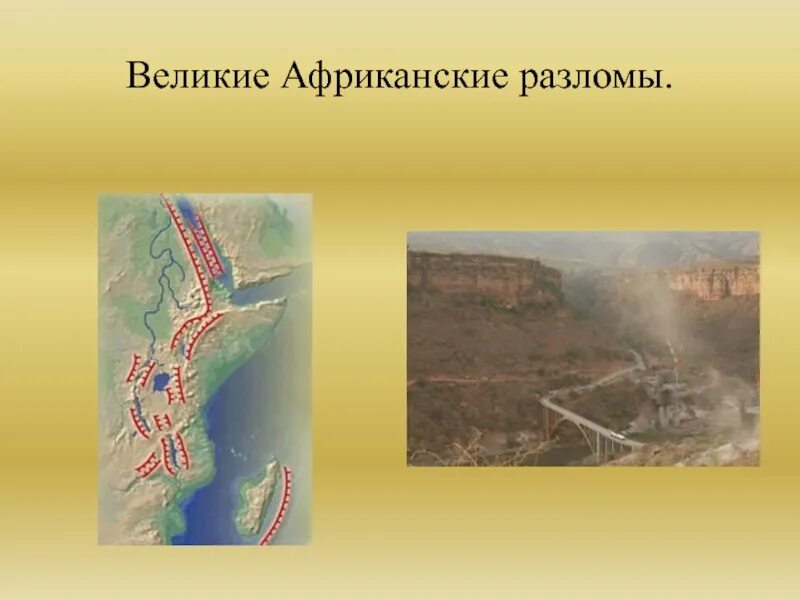 Великие Африканские разломы.